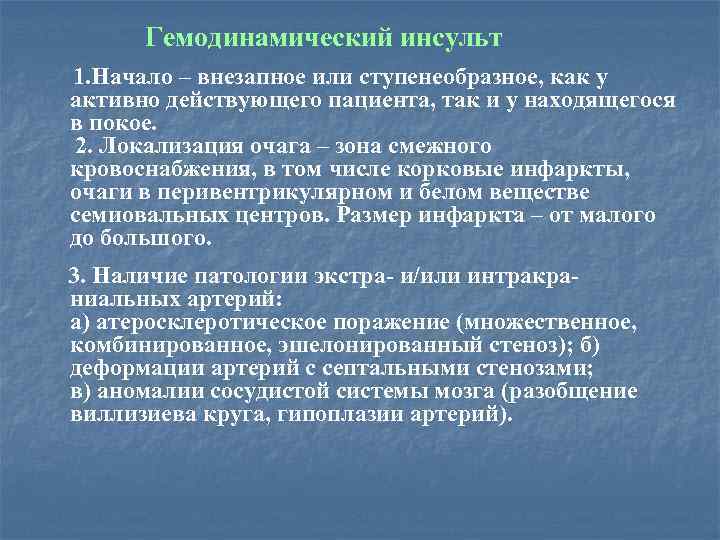 Гемодинамический инсульт

1.Начало – внезапное или ступенеобразное, как у активно действующего пациента, так и у находящегося в покое.
2. Локализация очага – зона смежного кровоснабжения, в том числе корковые инфаркты, очаги в перивентрикулярном и белом веществе семиовальных центров. Размер инфаркта – от малого до большого.

3. Наличие патологии экстра- и/или интракраниальных артерий:
а) атеросклеротическое поражение (множественное, комбинированное, эшелонированный стеноз); б) деформации артерий с септальными стенозами;
в) аномалии сосудистой системы мозга (разобщение виллизиева круга, гипоплазии артерий).